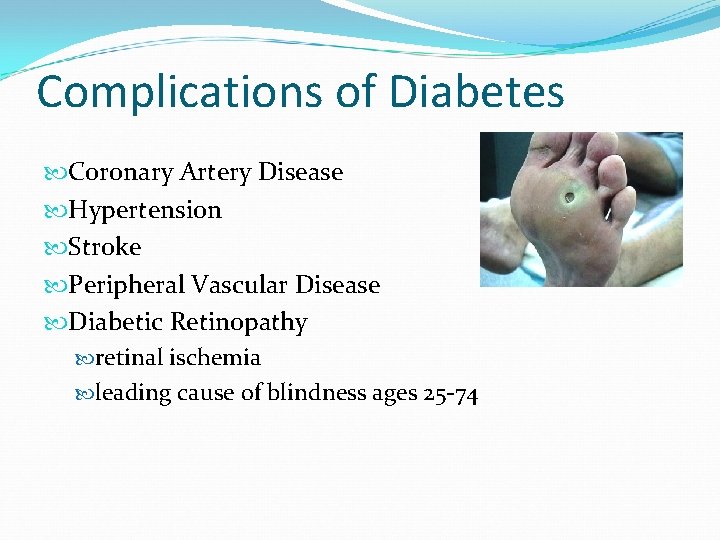 Complications of Diabetes

Coronary Artery Disease
Hypertension
Stroke
Peripheral Vascular Disease
Diabetic Retinopathy
retinal ischemia
leading cause of blindness ages 25-74